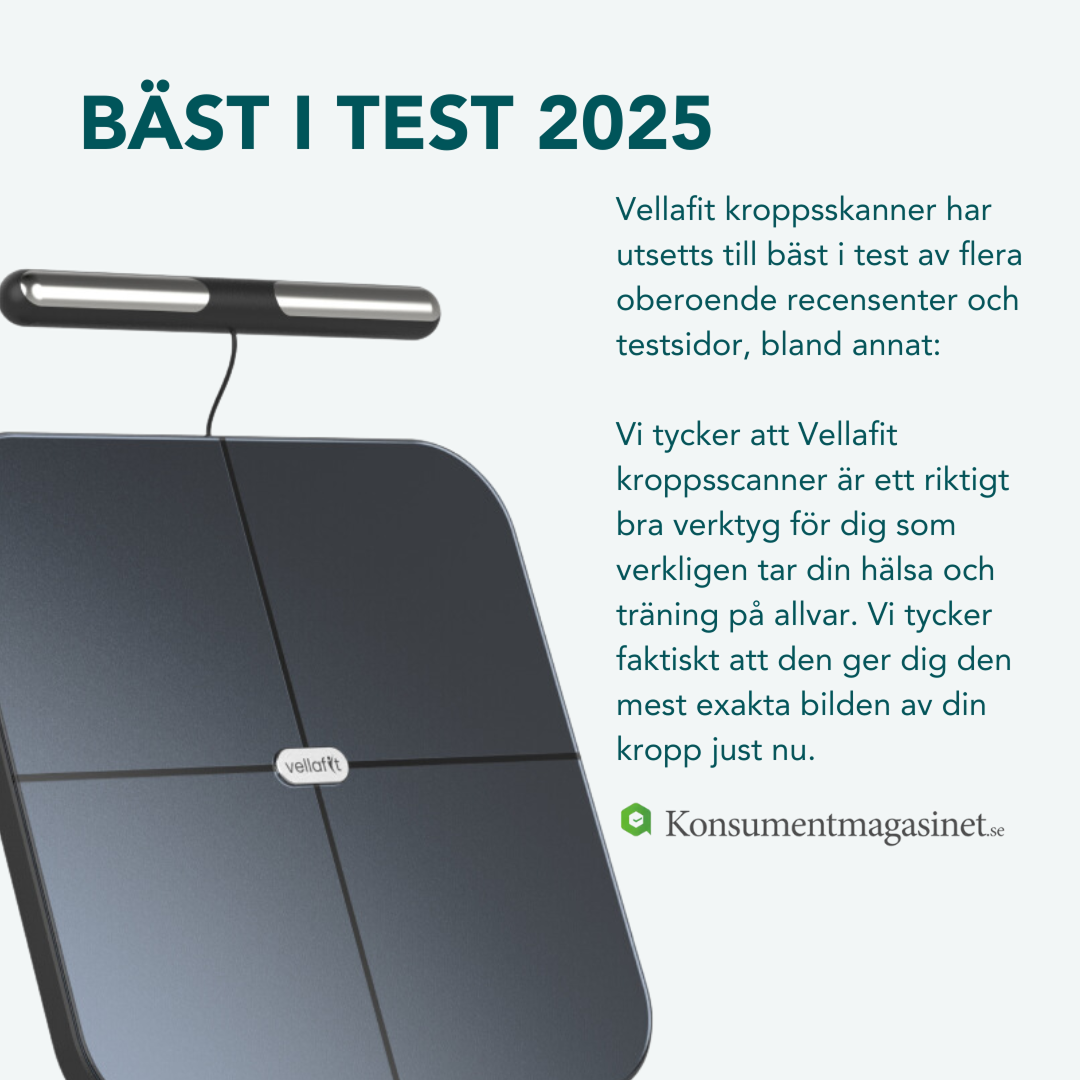 BÄST I TEST 2025

Vellafit kroppsskanner har utsetts till bäst i test av flera oberoende recensenter och testsidor, bland annat:

Vi tycker att Vellafit kroppsscanner är ett riktigt bra verktyg för dig som verkligen tar din hälsa och träning på allvar. Vi tycker faktiskt att den ger dig den mest exakta bilden av din kropp just nu.

Konsumentmagasinet.se

vellafit